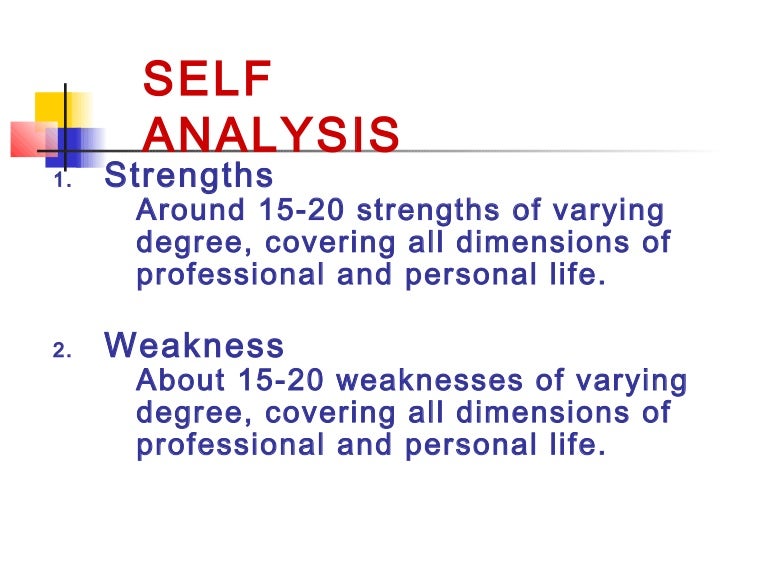 SELF ANALYSIS

1. Strengths
Around 15-20 strengths of varying degree, covering all dimensions of professional and personal life.

2. Weakness
About 15-20 weaknesses of varying degree, covering all dimensions of professional and personal life.